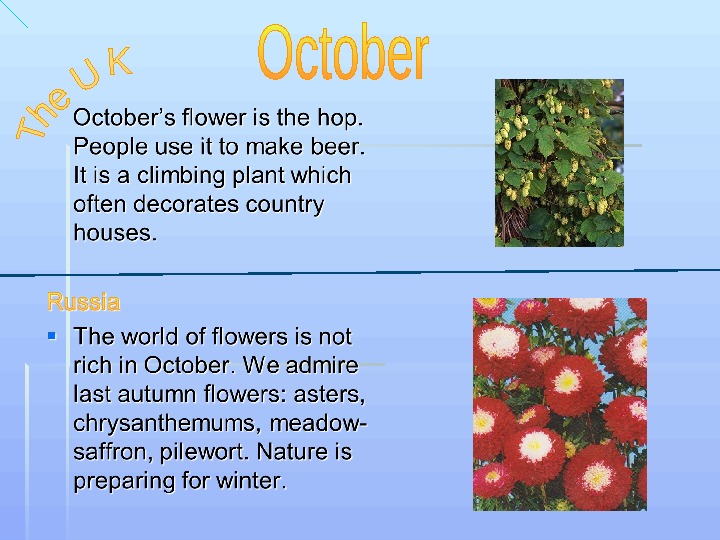 October

The U K

October's flower is the hop. People use it to make beer. It is a climbing plant which often decorates country houses.

Russia

The world of flowers is not rich in October. We admire last autumn flowers: asters, chrysanthemums, meadow-saffron, pilewort. Nature is preparing for winter.